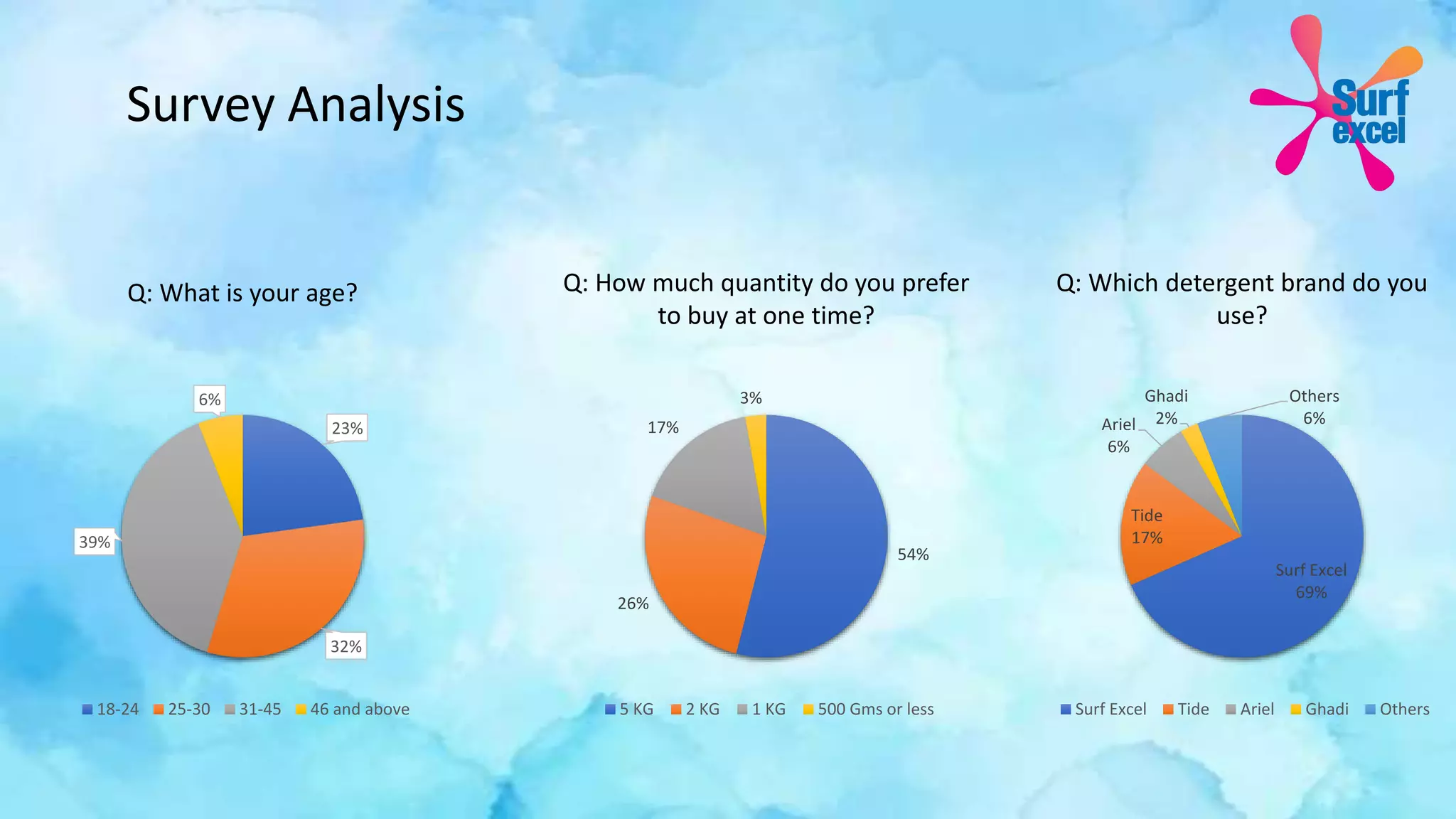 Survey Analysis

Surf excel

Q: What is your age?

6%
23%
39%
32%

18-24 25-30 31-45 46 and above

Q: How much quantity do you prefer to buy at one time?

3%
17%
54%
26%

5 KG 2 KG 1 KG 500 Gms or less

Q: Which detergent brand do you use?

Ghadi 2%
Others 6%
Ariel 6%
Tide 17%
Surf Excel 69%

Surf Excel Tide Ariel Ghadi Others